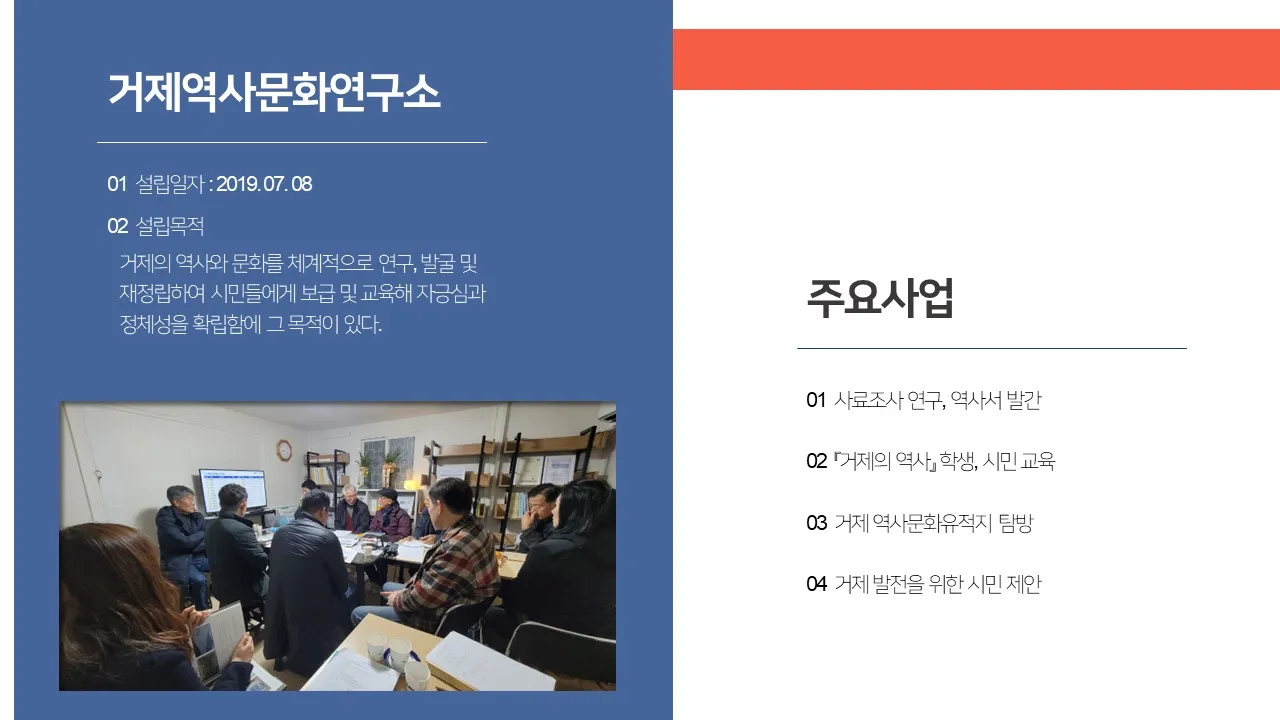 거제역사문화연구소

01 설립일자 : 2019. 07. 08

02 설립목적

거제의 역사와 문화를 체계적으로 연구, 발굴 및 재정립하여 시민들에게 보급 및 교육해 자긍심과 정체성을 확립함에 그 목적이 있다.

주요사업

01 사료조사 연구, 역사서 발간

02 『거제의 역사』 학생, 시민 교육

03 거제 역사문화유적지 탐방

04 거제 발전을 위한 시민 제안